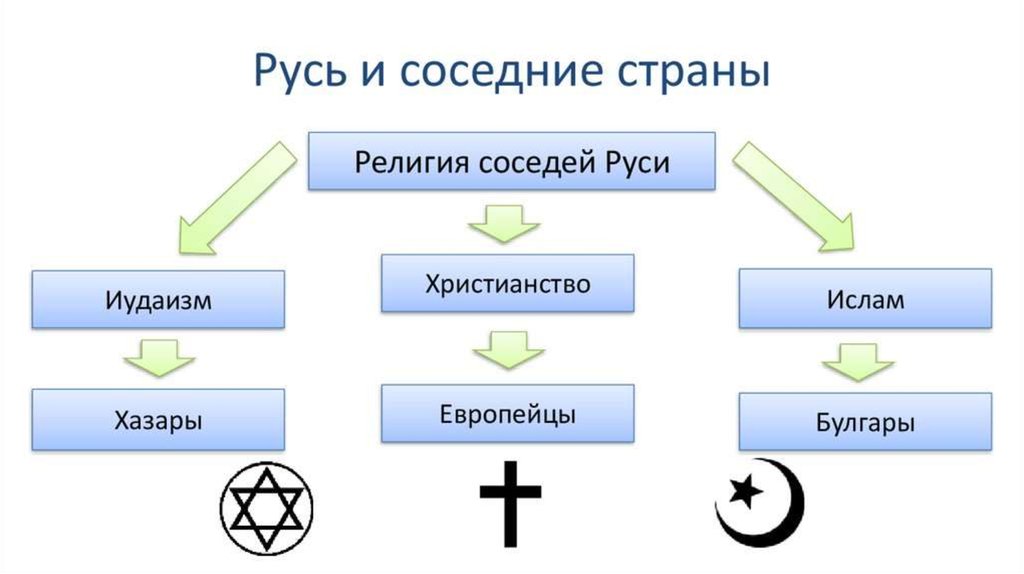 Русь и соседние страны

Религия соседей Руси

Иудаизм

Хазары

Христианство

Европейцы

Ислам

Булгары